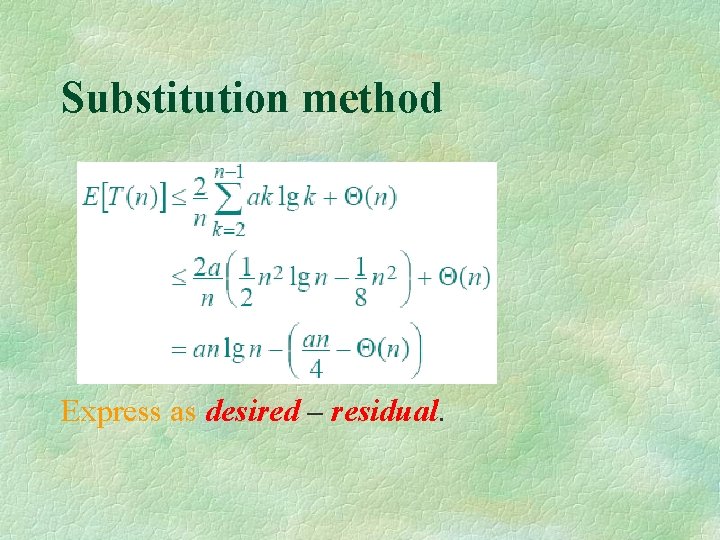 Substitution method

$E[T(n)] \le \frac{2}{n}\sum_{k=2}^{n-1} ak \lg k + \Theta(n)$

$\le \frac{2a}{n}\left(\frac{1}{2}n^2 \lg n - \frac{1}{8}n^2\right) + \Theta(n)$

$= an \lg n - \left(\frac{an}{4} - \Theta(n)\right)$

Express as desired – residual.